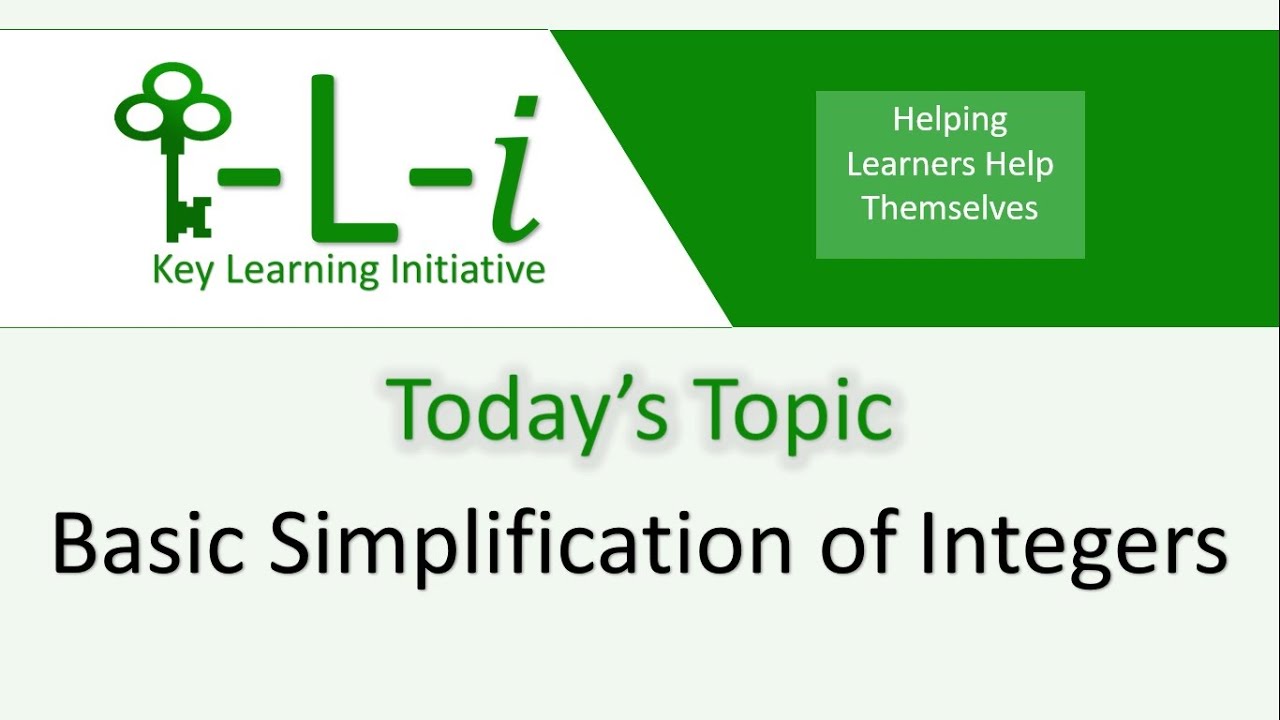 -L-i
Key Learning Initiative

Helping Learners Help Themselves

Today's Topic

Basic Simplification of Integers